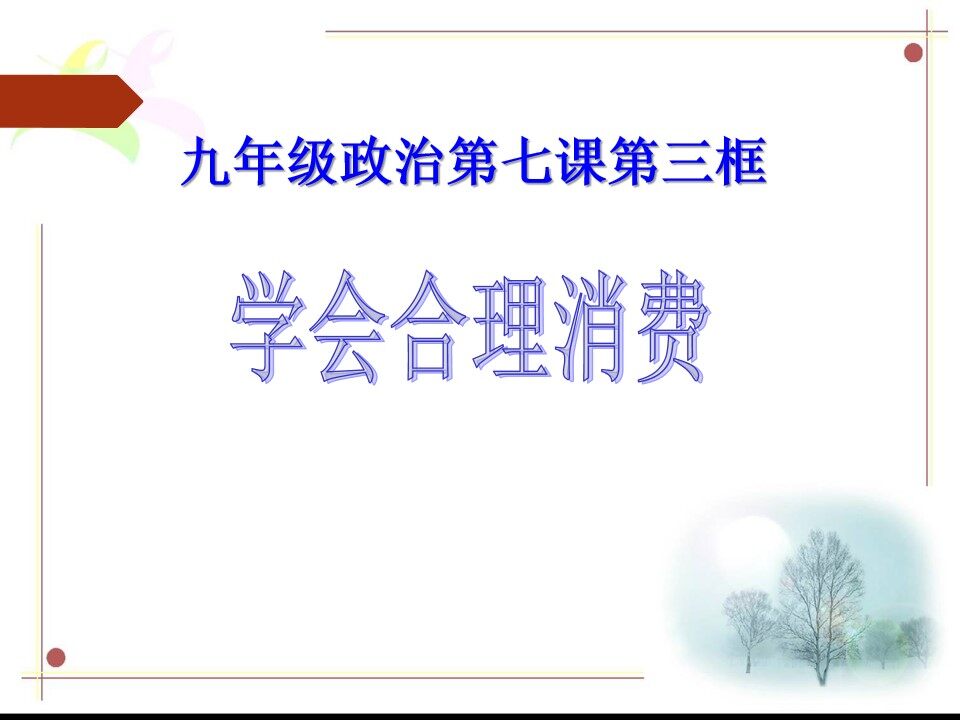 九年级政治第七课第三框

学会合理消费